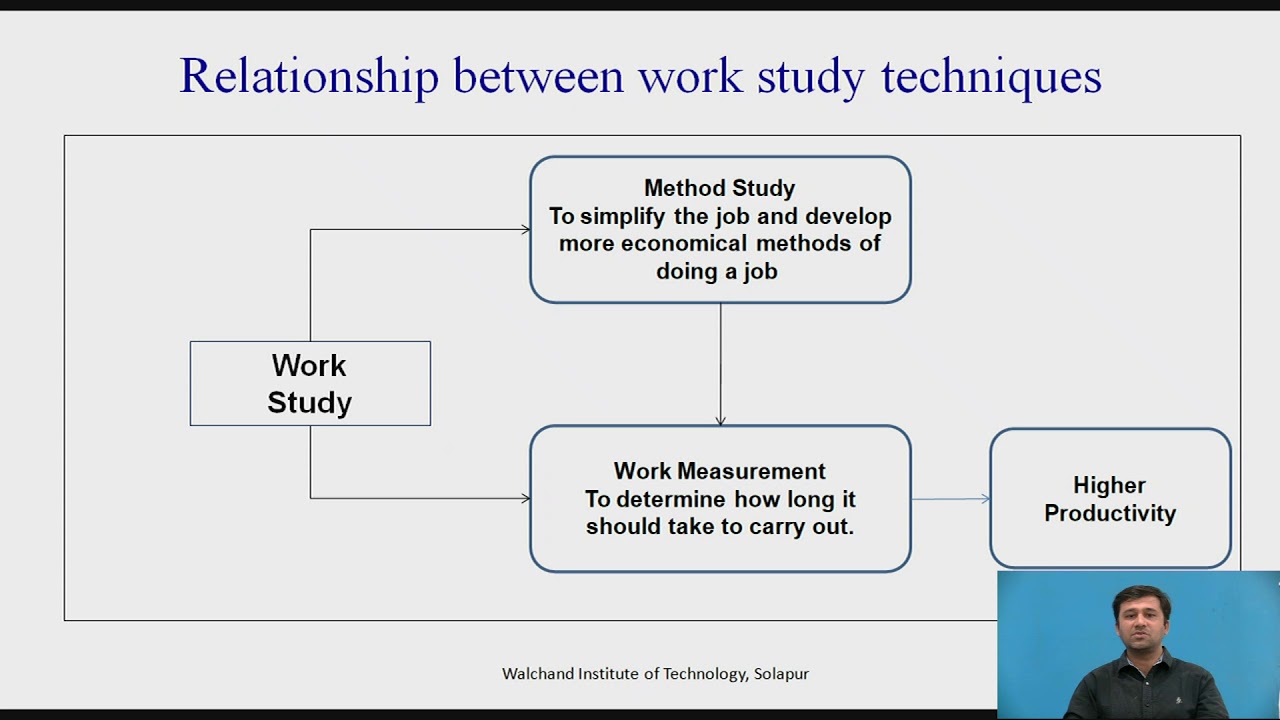 Relationship between work study techniques

Work Study

Method Study
To simplify the job and develop more economical methods of doing a job

Work Measurement
To determine how long it should take to carry out.

Higher Productivity

Walchand Institute of Technology, Solapur